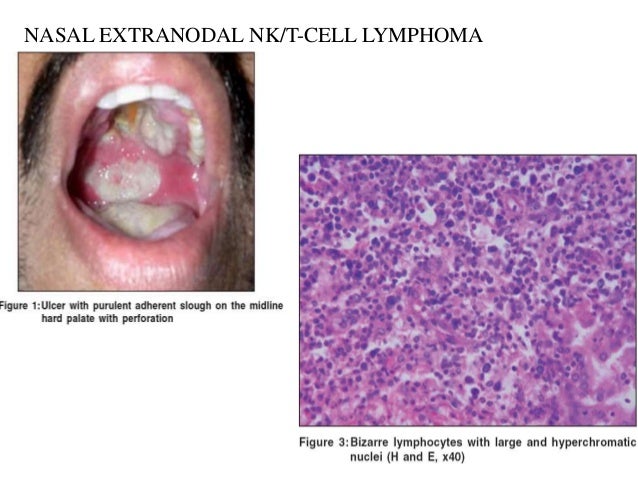 NASAL EXTRANODAL NK/T-CELL LYMPHOMA

Figure 1: Ulcer with purulent adherent slough on the midline hard palate with perforation

Figure 3: Bizarre lymphocytes with large and hyperchromatic nuclei (H and E, x40)